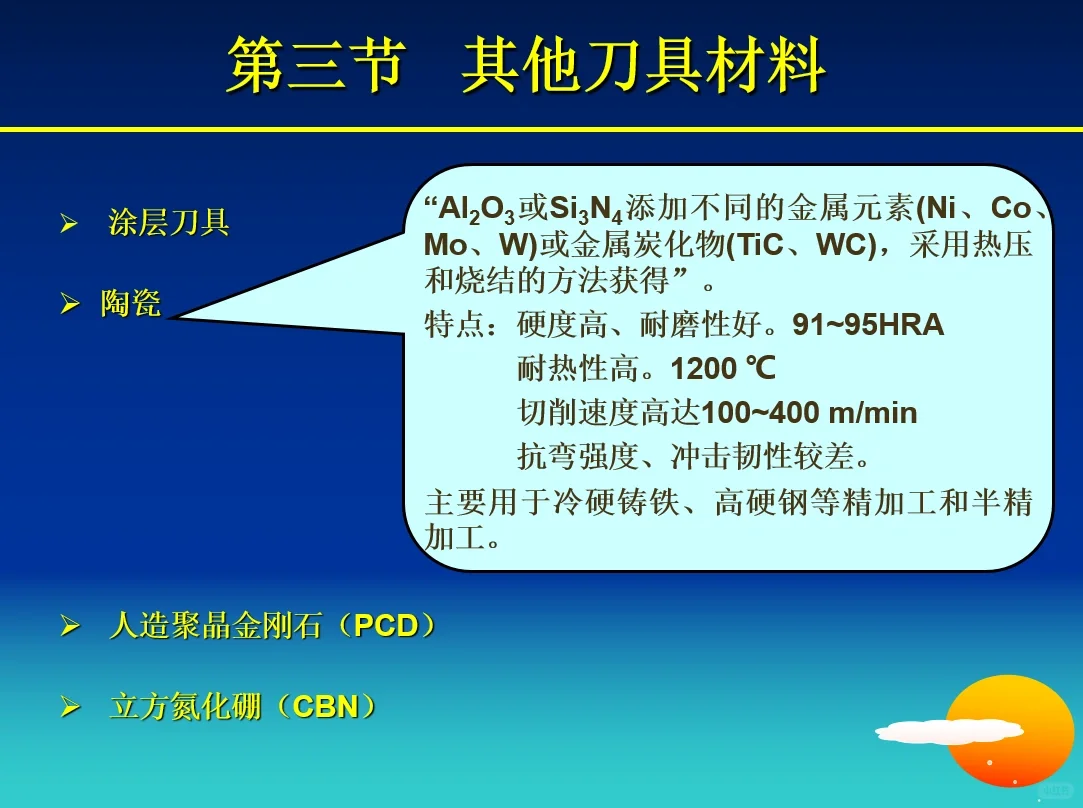 第三节　其他刀具材料

➢ 涂层刀具

➢ 陶瓷

“$Al_2O_3$或$Si_3N_4$添加不同的金属元素(Ni、Co、Mo、W)或金属炭化物(TiC、WC)，采用热压和烧结的方法获得”。

特点：硬度高、耐磨性好。91~95HRA
耐热性高。1200 ℃
切削速度高达100~400 m/min
抗弯强度、冲击韧性较差。

主要用于冷硬铸铁、高硬钢等精加工和半精加工。

➢ 人造聚晶金刚石（PCD）

➢ 立方氮化硼（CBN）